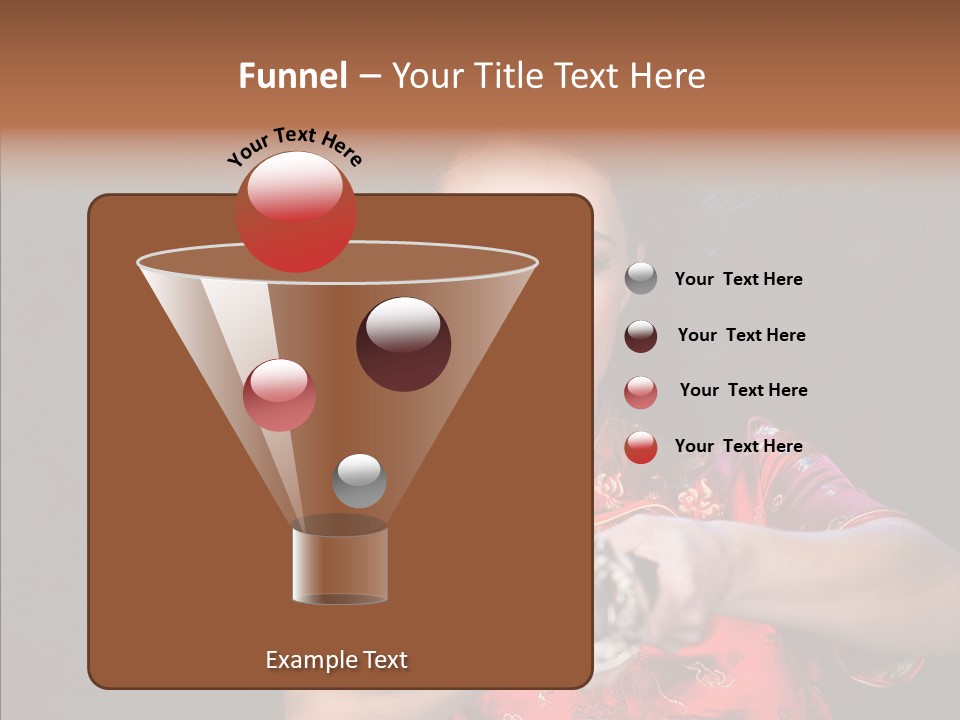 Funnel – Your Title Text Here

Your Text Here

Your Text Here

Your Text Here

Your Text Here

Your Text Here

Example Text